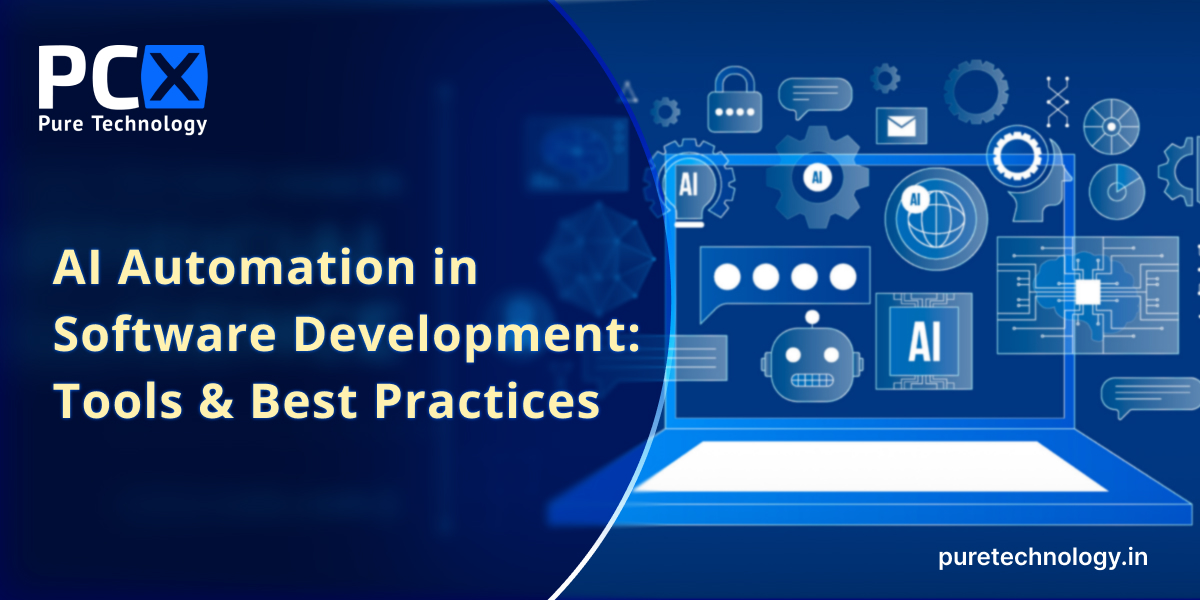 PCX
Pure Technology

AI Automation in Software Development: Tools & Best Practices

AI

AI

AI

AI

puretechnology.in